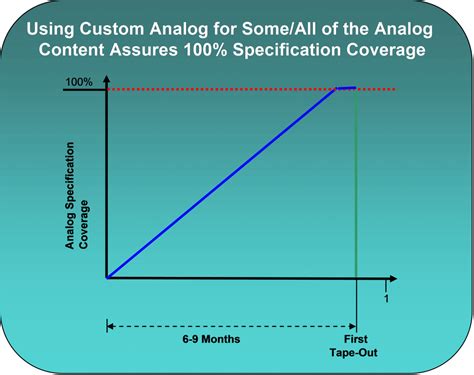 Using Custom Analog for Some/All of the Analog Content Assures 100% Specification Coverage

100%

Analog Specification Coverage

1

6-9 Months

First Tape-Out